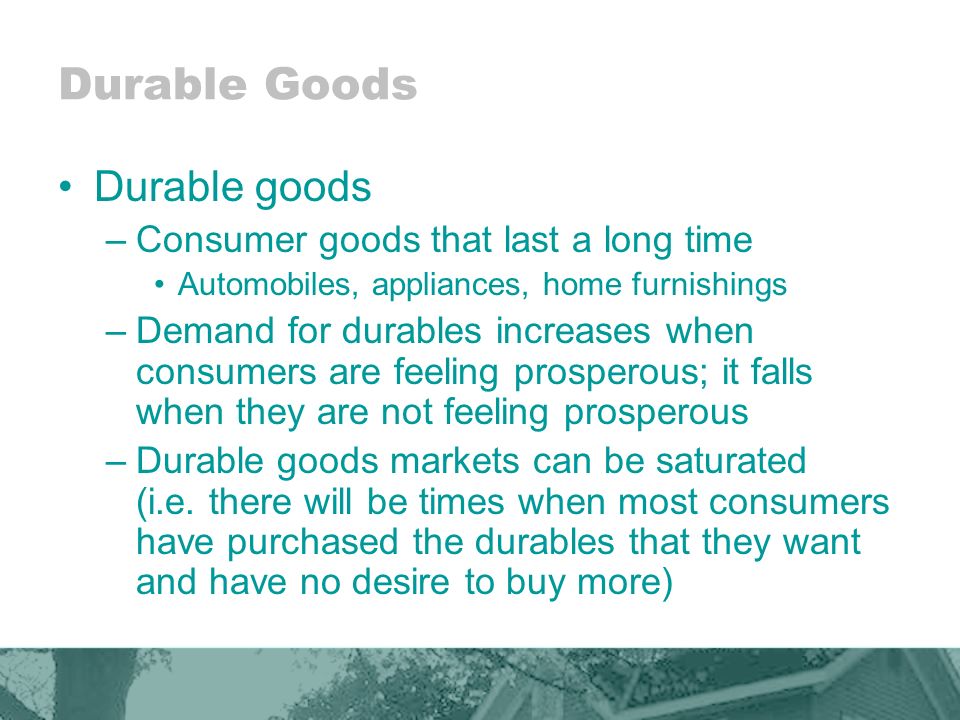 Durable Goods

• Durable goods
 – Consumer goods that last a long time
  • Automobiles, appliances, home furnishings
 – Demand for durables increases when consumers are feeling prosperous; it falls when they are not feeling prosperous
 – Durable goods markets can be saturated (i.e. there will be times when most consumers have purchased the durables that they want and have no desire to buy more)